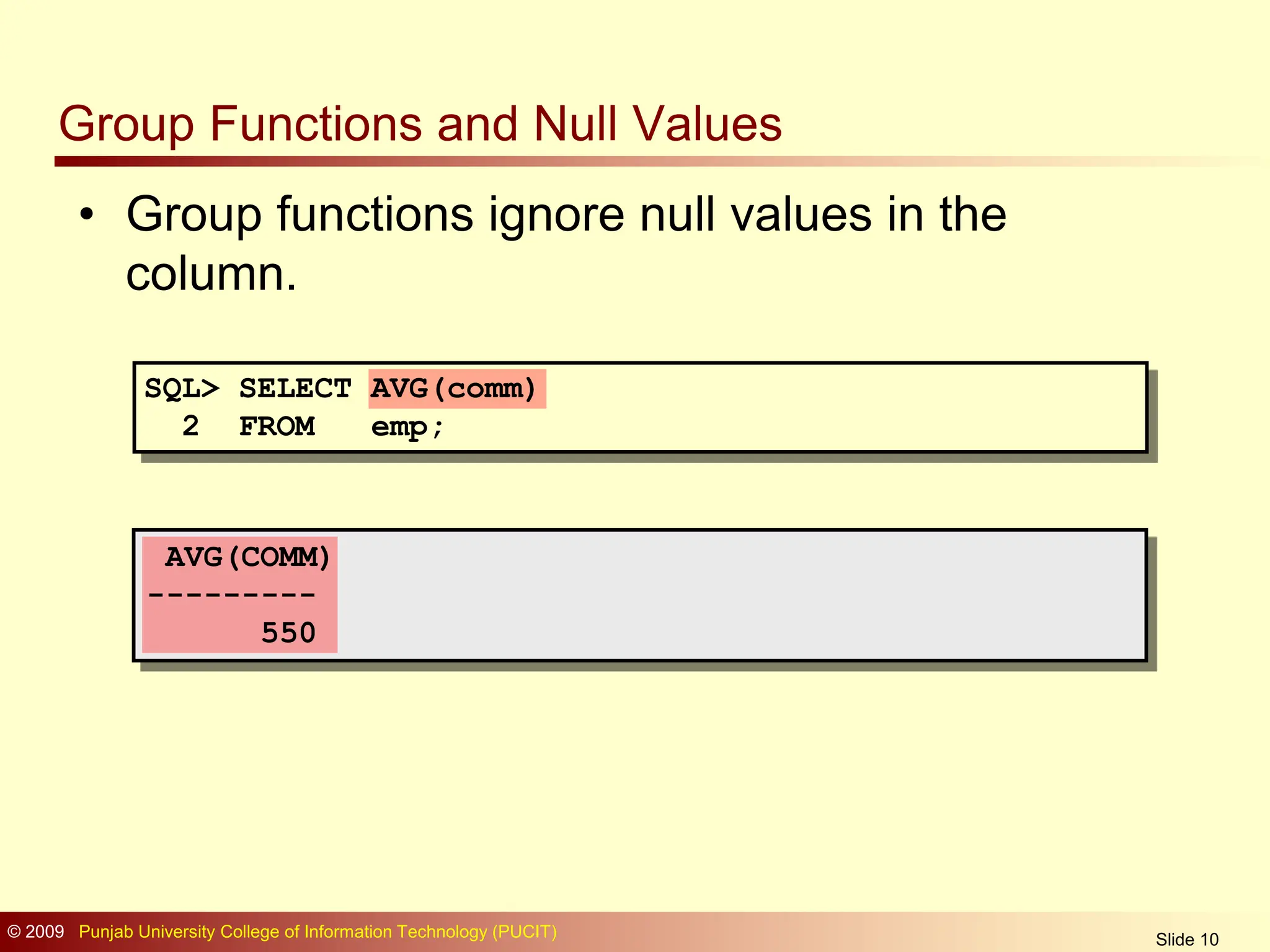 Group Functions and Null Values

• Group functions ignore null values in the column.

SQL> SELECT AVG(comm)
2 FROM emp;

AVG(COMM)
---------
550

© 2009 Punjab University College of Information Technology (PUCIT)

Slide 10